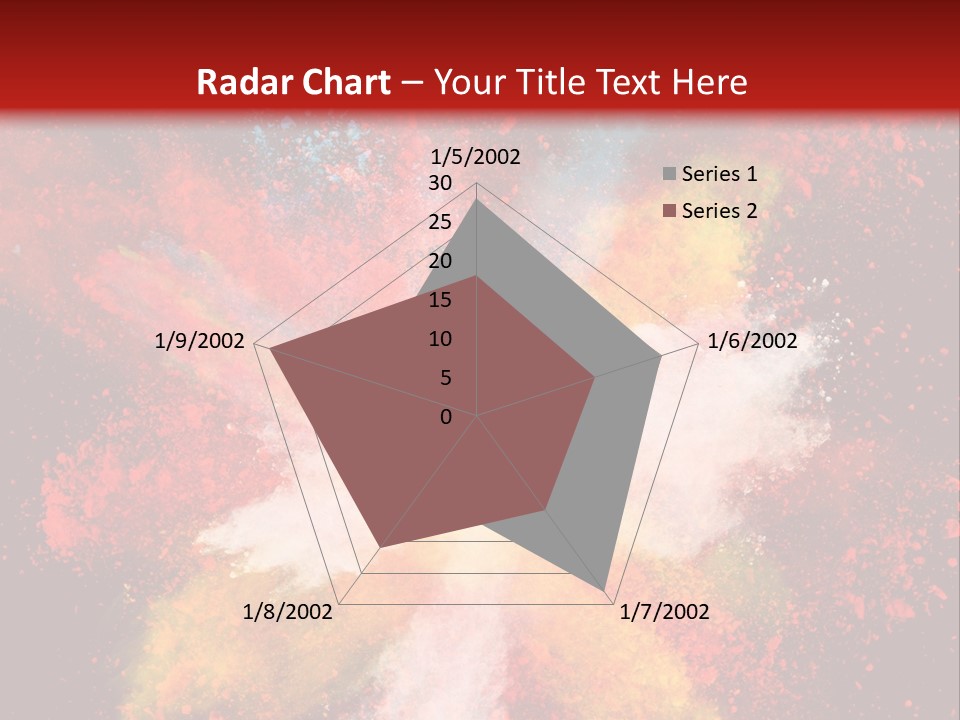 Radar Chart – Your Title Text Here

1/5/2002
30
25
20
15
10
5
0
1/6/2002
1/7/2002
1/8/2002
1/9/2002

Series 1
Series 2